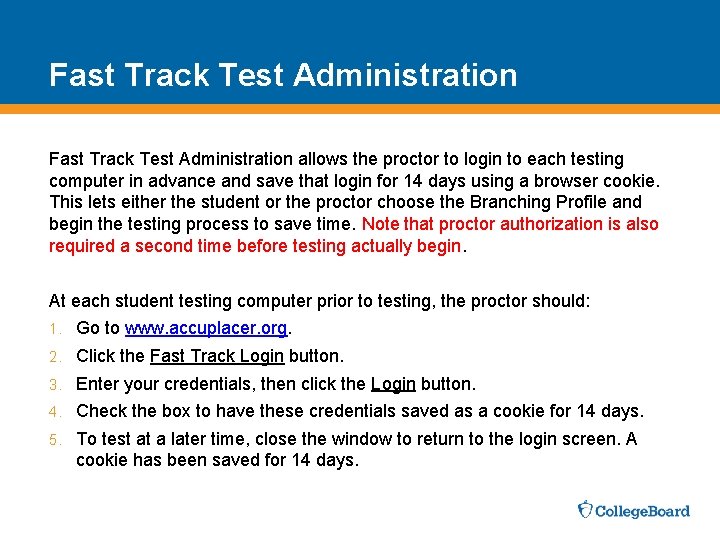 Fast Track Test Administration

Fast Track Test Administration allows the proctor to login to each testing computer in advance and save that login for 14 days using a browser cookie. This lets either the student or the proctor choose the Branching Profile and begin the testing process to save time. Note that proctor authorization is also required a second time before testing actually begin.

At each student testing computer prior to testing, the proctor should:

1. Go to www.accuplacer.org.
2. Click the Fast Track Login button.
3. Enter your credentials, then click the Login button.
4. Check the box to have these credentials saved as a cookie for 14 days.
5. To test at a later time, close the window to return to the login screen. A cookie has been saved for 14 days.

CollegeBoard